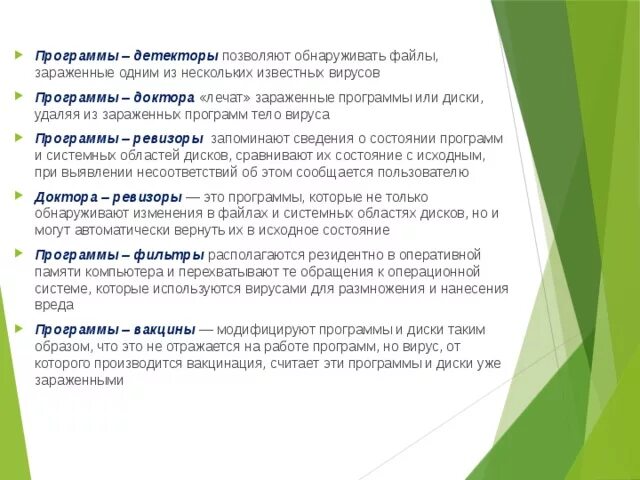 Программы – детекторы позволяют обнаруживать файлы, зараженные одним из нескольких известных вирусов

Программы – доктора «лечат» зараженные программы или диски, удаляя из зараженных программ тело вируса

Программы – ревизоры запоминают сведения о состоянии программ и системных областей дисков, сравнивают их состояние с исходным, при выявлении несоответствий об этом сообщается пользователю

Доктора – ревизоры — это программы, которые не только обнаруживают изменения в файлах и системных областях дисков, но и могут автоматически вернуть их в исходное состояние

Программы – фильтры располагаются резидентно в оперативной памяти компьютера и перехватывают те обращения к операционной системе, которые используются вирусами для размножения и нанесения вреда

Программы – вакцины — модифицируют программы и диски таким образом, что это не отражается на работе программ, но вирус, от которого производится вакцинация, считает эти программы и диски уже зараженными